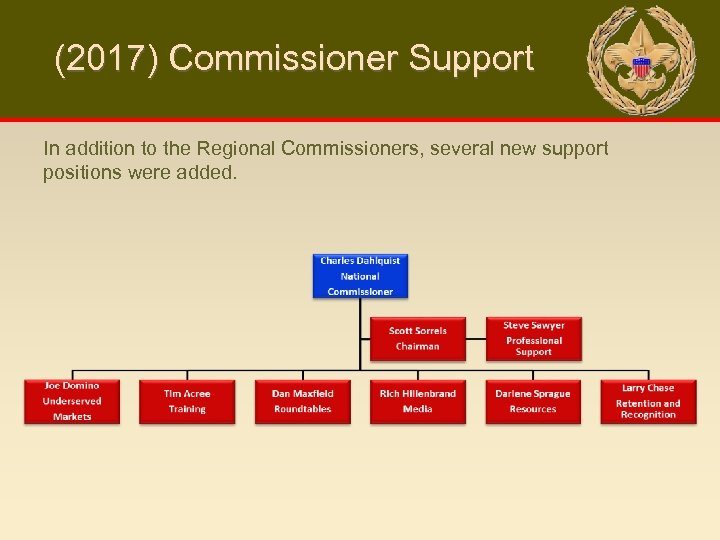 (2017) Commissioner Support

In addition to the Regional Commissioners, several new support positions were added.

Charles Dahlquist
National
Commissioner

Scott Sorrels
Chairman

Steve Sawyer
Professional
Support

Joe Domino
Underserved
Markets

Tim Acree
Training

Dan Maxfield
Roundtables

Rich Hillenbrand
Media

Darlene Sprague
Resources

Larry Chase
Retention and
Recognition